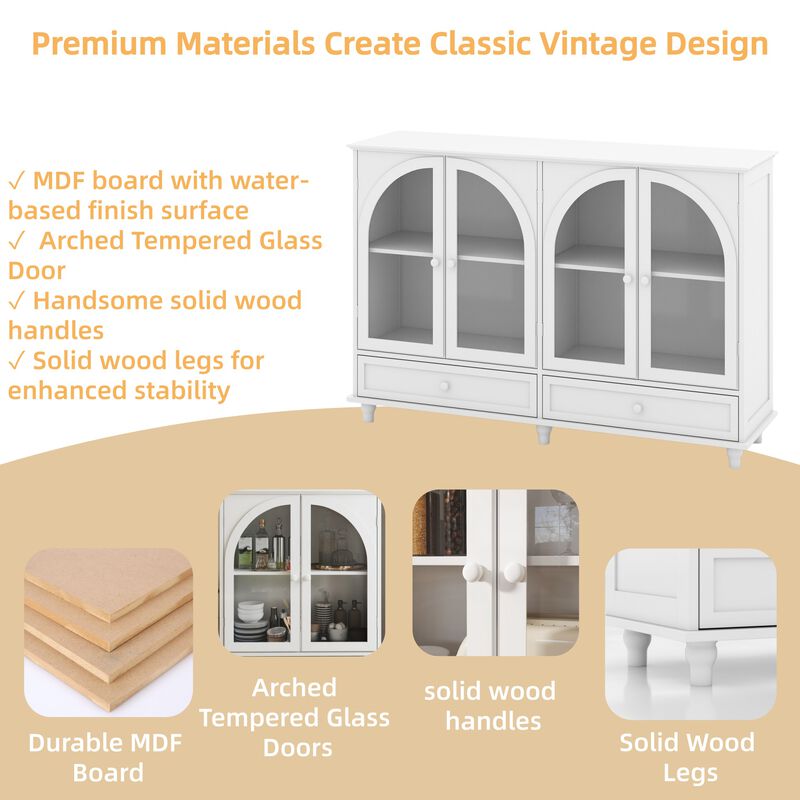 Premium Materials Create Classic Vintage Design

✓ MDF board with water-based finish surface
✓ Arched Tempered Glass Door
✓ Handsome solid wood handles
✓ Solid wood legs for enhanced stability

Durable MDF Board

Arched Tempered Glass Doors

solid wood handles

Solid Wood Legs